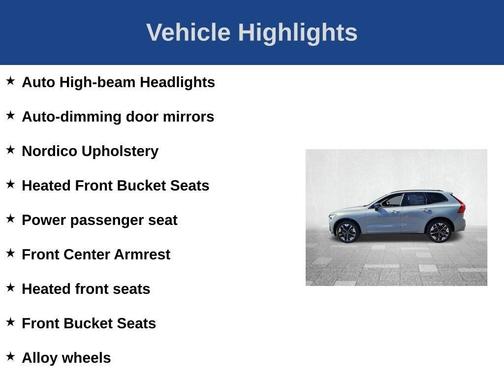 Vehicle Highlights

★ Auto High-beam Headlights

★ Auto-dimming door mirrors

★ Nordico Upholstery

★ Heated Front Bucket Seats

★ Power passenger seat

★ Front Center Armrest

★ Heated front seats

★ Front Bucket Seats

★ Alloy wheels